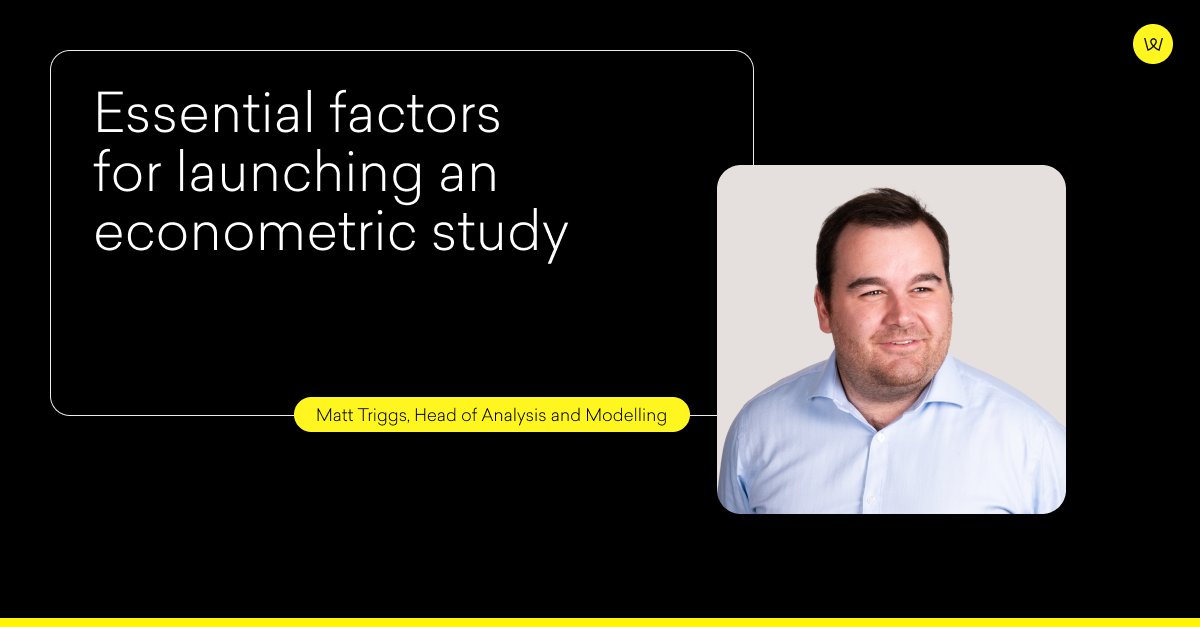 Essential factors for launching an econometric study

Matt Triggs, Head of Analysis and Modelling